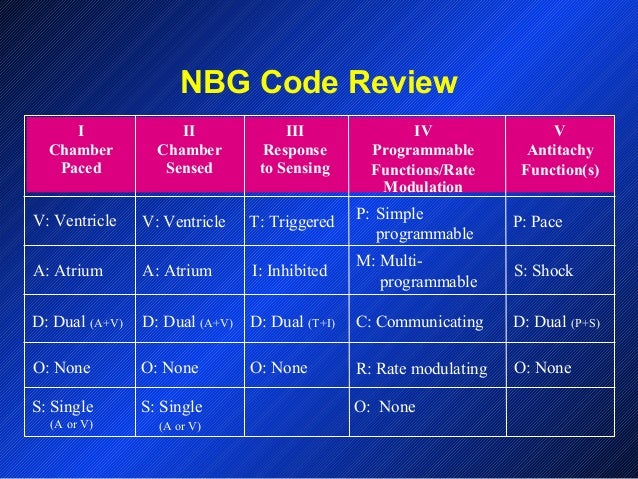 NBG Code Review

| I Chamber Paced | II Chamber Sensed | III Response to Sensing | IV Programmable Functions/Rate Modulation | V Antitachy Function(s) |
|---|---|---|---|---|
| V: Ventricle | V: Ventricle | T: Triggered | P: Simple programmable | P: Pace |
| A: Atrium | A: Atrium | I: Inhibited | M: Multi-programmable | S: Shock |
| D: Dual (A+V) | D: Dual (A+V) | D: Dual (T+I) | C: Communicating | D: Dual (P+S) |
| O: None | O: None | O: None | R: Rate modulating | O: None |
| S: Single (A or V) | S: Single (A or V) | | O: None | |